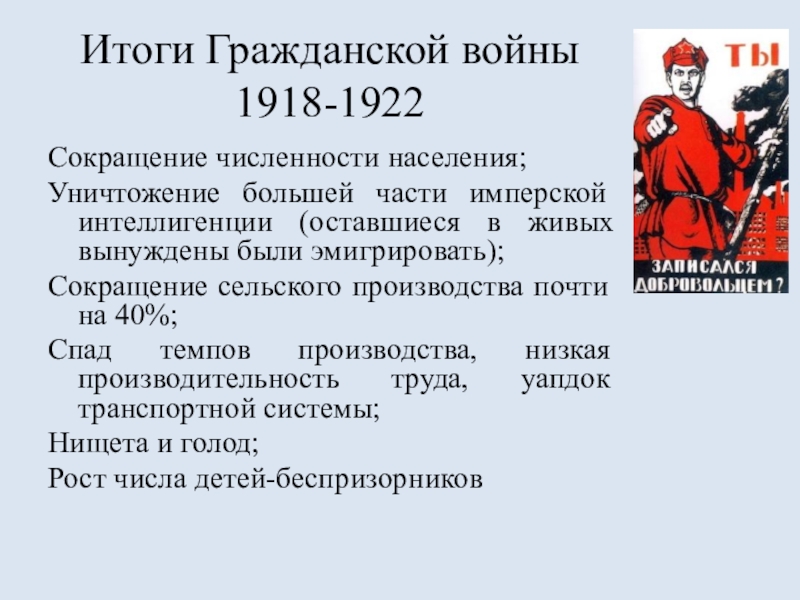 Итоги Гражданской войны 1918-1922

Сокращение численности населения;

Уничтожение большей части имперской интеллигенции (оставшиеся в живых вынуждены были эмигрировать);

Сокращение сельского производства почти на 40%;

Спад темпов производства, низкая производительность труда, уапдок транспортной системы;

Нищета и голод;

Рост числа детей-беспризорников

ТЫ

ЗАПИСАЛСЯ ДОБРОВОЛЬЦЕМ?